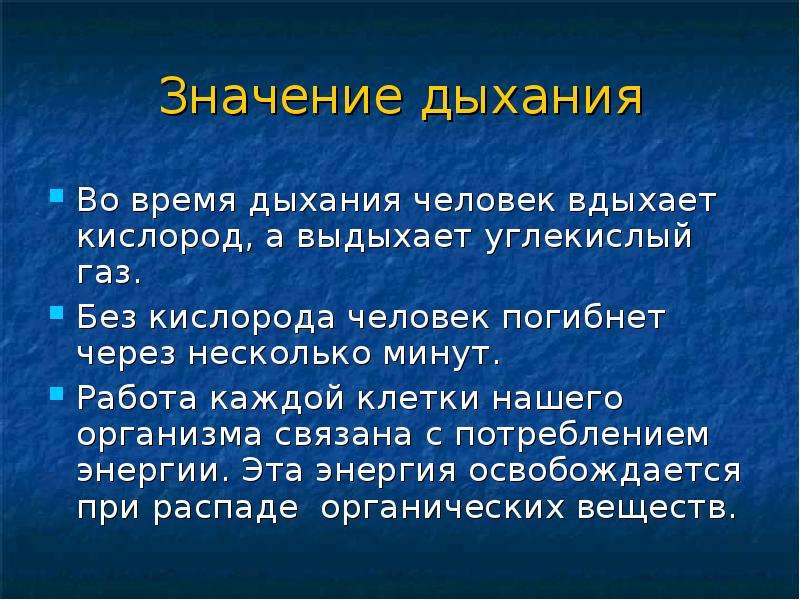 Значение дыхания

- Во время дыхания человек вдыхает кислород, а выдыхает углекислый газ.
- Без кислорода человек погибнет через несколько минут.
- Работа каждой клетки нашего организма связана с потреблением энергии. Эта энергия освобождается при распаде органических веществ.